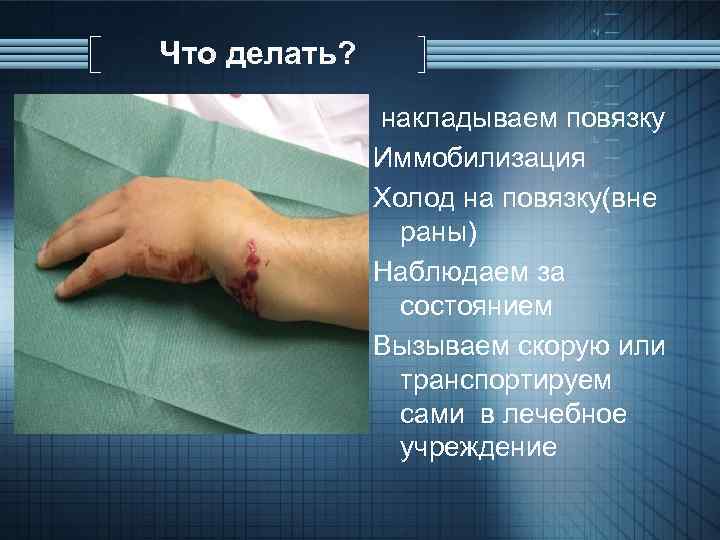 Что делать?

накладываем повязку

Иммобилизация

Холод на повязку(вне раны)

Наблюдаем за состоянием

Вызываем скорую или транспортируем сами в лечебное учреждение